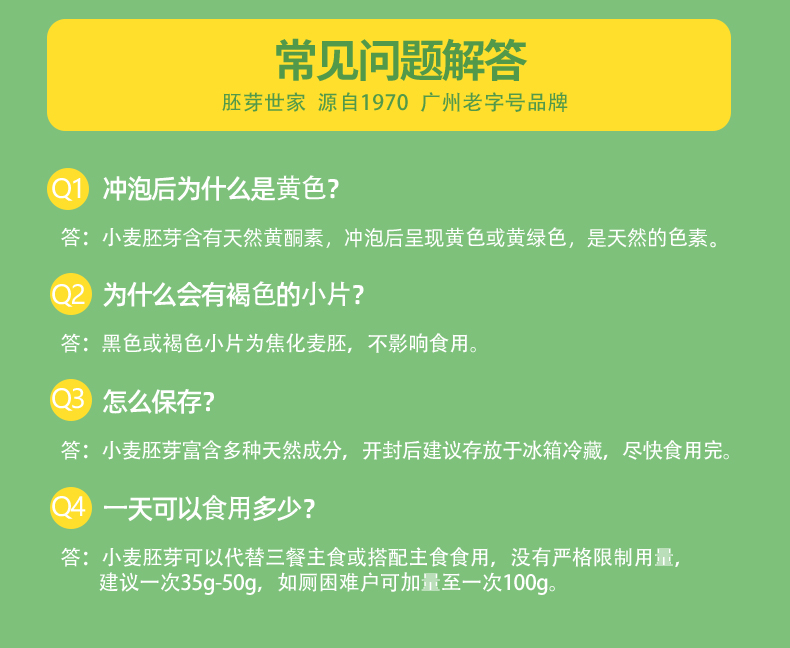 常见问题解答
胚芽世家 源自1970 广州老字号品牌

Q1 冲泡后为什么是黄色？
答：小麦胚芽含有天然黄酮素，冲泡后呈现黄色或黄绿色，是天然的色素。

Q2 为什么会有褐色的小片？
答：黑色或褐色小片为焦化麦胚，不影响食用。

Q3 怎么保存？
答：小麦胚芽富含多种天然成分，开封后建议存放于冰箱冷藏，尽快食用完。

Q4 一天可以食用多少？
答：小麦胚芽可以代替三餐主食或搭配主食食用，没有严格限制用量，建议一次35g-50g，如厕困难户可加量至一次100g。